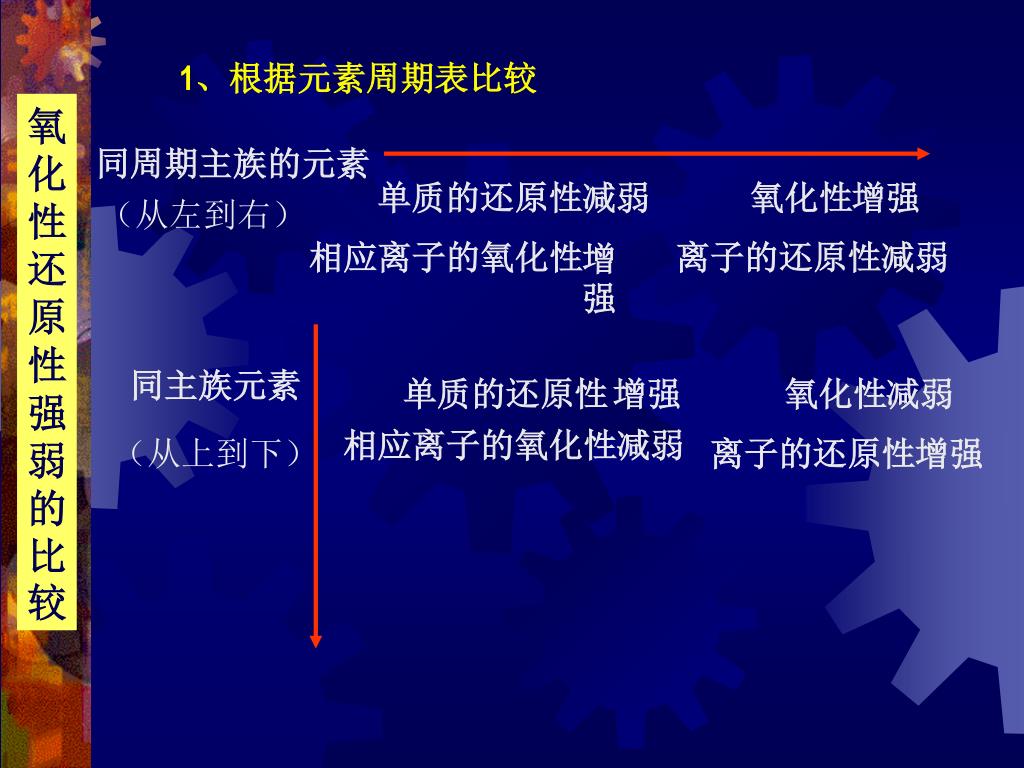 氧化性还原性强弱的比较

1、根据元素周期表比较

同周期主族的元素
（从左到右）

单质的还原性减弱　　氧化性增强

相应离子的氧化性增强　　离子的还原性减弱

同主族元素
（从上到下）

单质的还原性增强　　氧化性减弱

相应离子的氧化性减弱　　离子的还原性增强